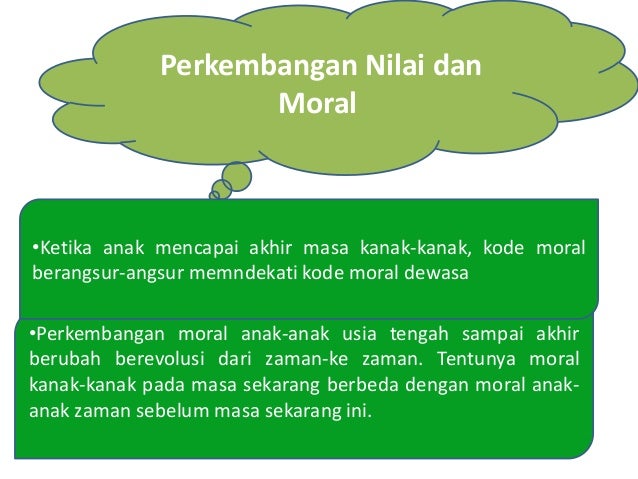 Perkembangan Nilai dan Moral

•Ketika anak mencapai akhir masa kanak-kanak, kode moral berangsur-angsur memndekati kode moral dewasa

•Perkembangan moral anak-anak usia tengah sampai akhir berubah berevolusi dari zaman-ke zaman. Tentunya moral kanak-kanak pada masa sekarang berbeda dengan moral anak-anak zaman sebelum masa sekarang ini.